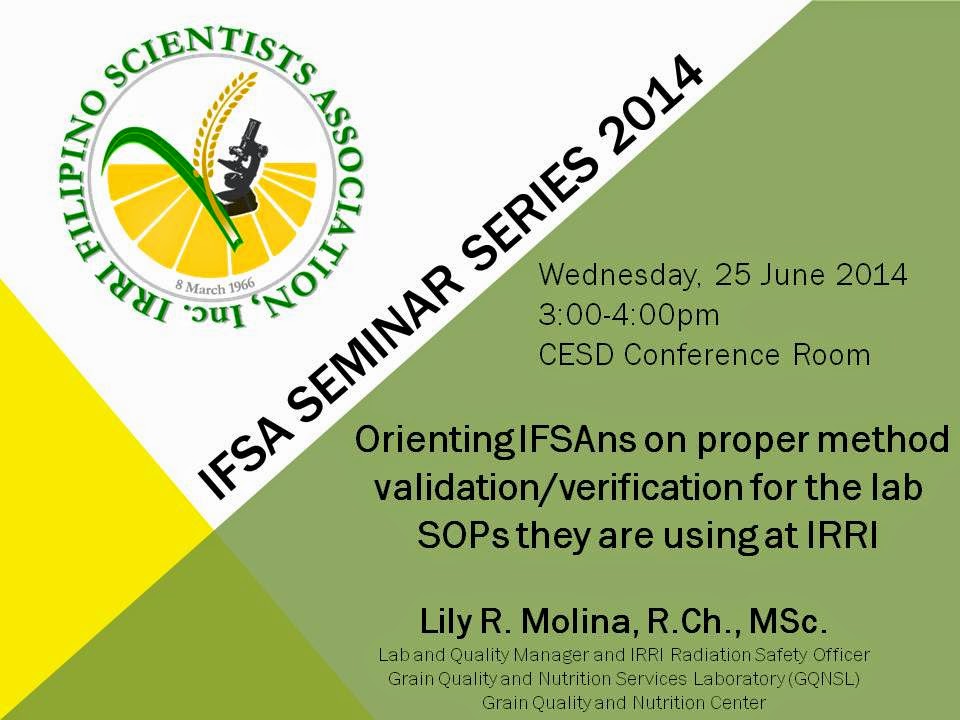 IRRI FILIPINO SCIENTISTS ASSOCIATION, Inc.
8 March 1966

IFSA SEMINAR SERIES 2014

Wednesday, 25 June 2014
3:00-4:00pm
CESD Conference Room

Orienting IFSAns on proper method validation/verification for the lab SOPs they are using at IRRI

Lily R. Molina, R.Ch., MSc.
Lab and Quality Manager and IRRI Radiation Safety Officer
Grain Quality and Nutrition Services Laboratory (GQNSL)
Grain Quality and Nutrition Center